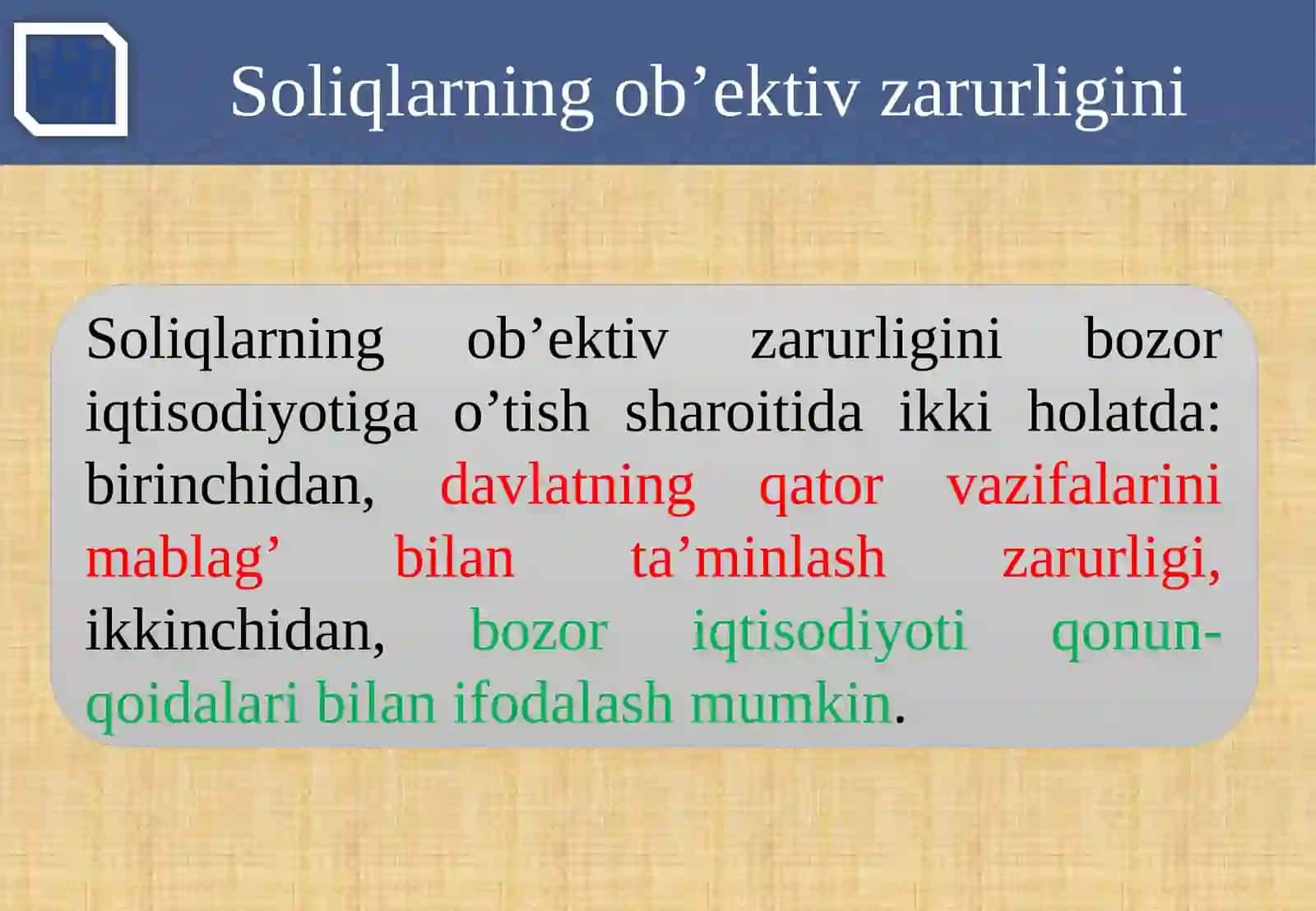 Soliqlarning ob’ektiv zarurligini

Soliqlarning ob’ektiv zarurligini bozor iqtisodiyotiga o’tish sharoitida ikki holatda: birinchidan, davlatning qator vazifalarini mablag’ bilan ta’minlash zarurligi, ikkinchidan, bozor iqtisodiyoti qonun-qoidalari bilan ifodalash mumkin.